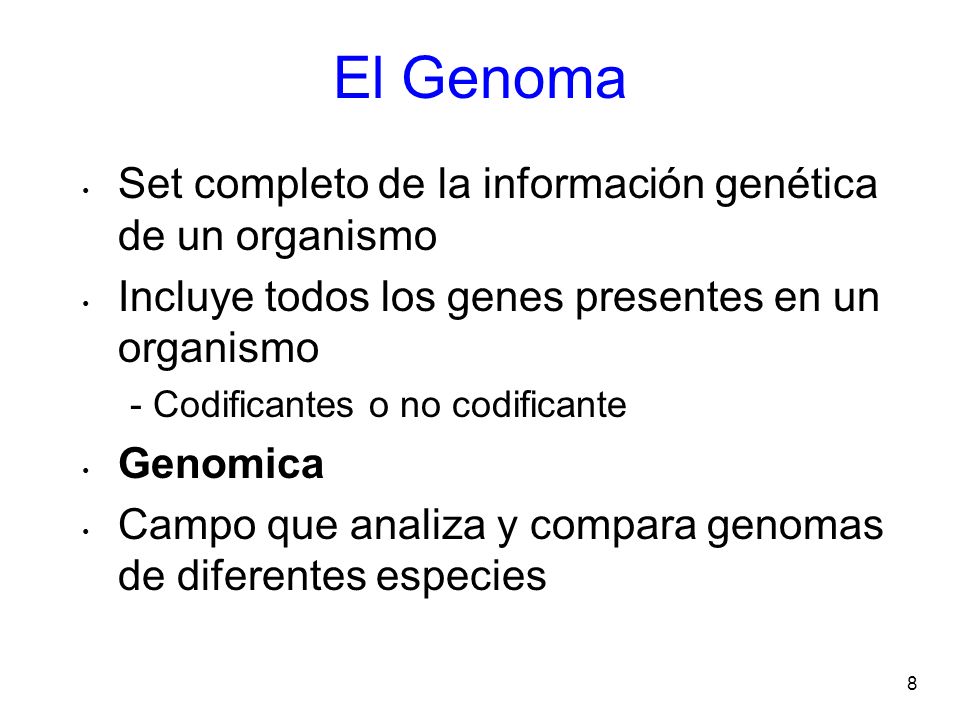 El Genoma

• Set completo de la información genética de un organismo
• Incluye todos los genes presentes en un organismo
 - Codificantes o no codificante
• Genomica
• Campo que analiza y compara genomas de diferentes especies

8